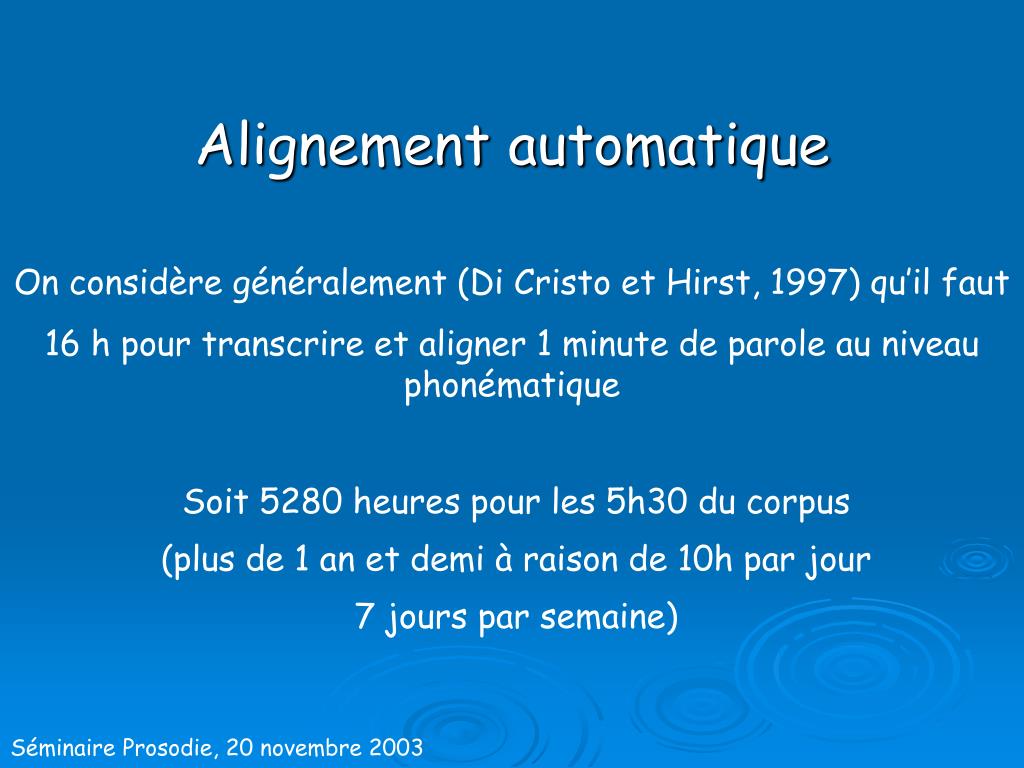 Alignement automatique

On considère généralement (Di Cristo et Hirst, 1997) qu'il faut 16 h pour transcrire et aligner 1 minute de parole au niveau phonématique

Soit 5280 heures pour les 5h30 du corpus
(plus de 1 an et demi à raison de 10h par jour
7 jours par semaine)

Séminaire Prosodie, 20 novembre 2003